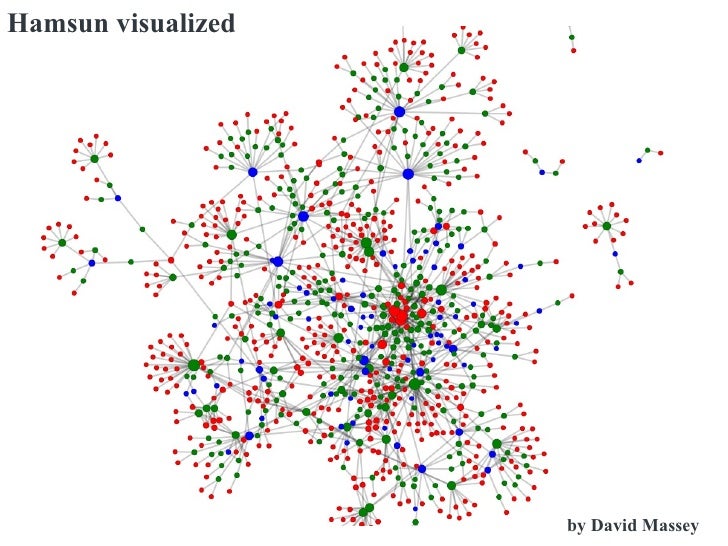 Hamsun visualized

by David Massey